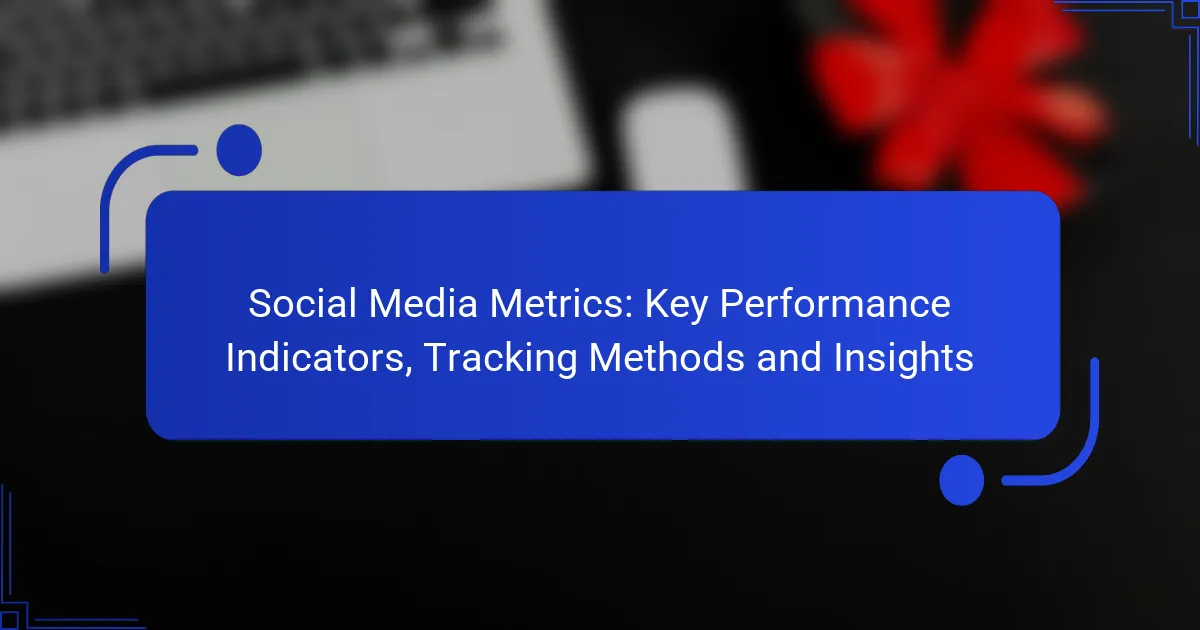 Social Media Metrics: Key Performance Indicators, Tracking Methods and Insights